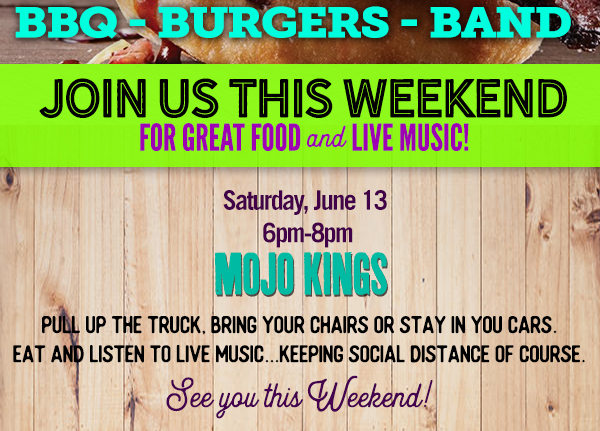 BBQ - BURGERS - BAND

JOIN US THIS WEEKEND

FOR GREAT FOOD and LIVE MUSIC!

Saturday, June 13
6pm-8pm

MOJO KINGS

PULL UP THE TRUCK, BRING YOUR CHAIRS OR STAY IN YOU CARS. EAT AND LISTEN TO LIVE MUSIC...KEEPING SOCIAL DISTANCE OF COURSE.

See you this Weekend!